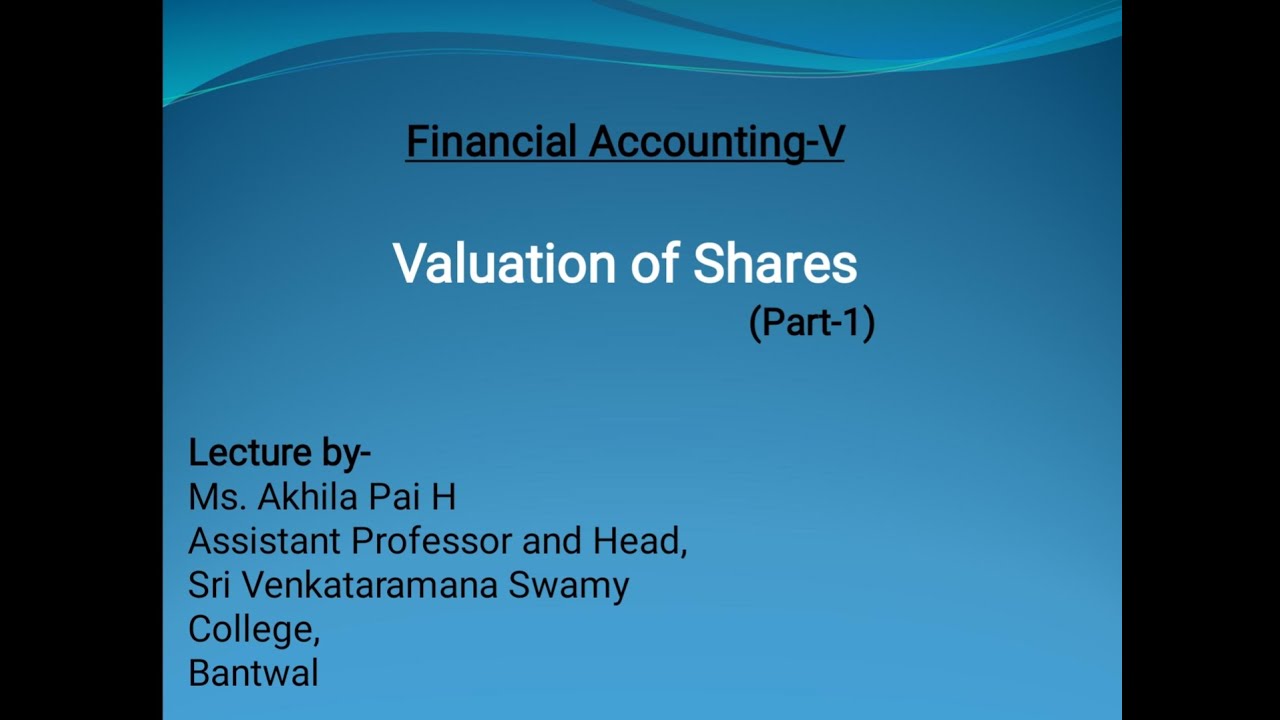 Financial Accounting-V

Valuation of Shares
(Part-1)

Lecture by-
Ms. Akhila Pai H
Assistant Professor and Head,
Sri Venkataramana Swamy College,
Bantwal